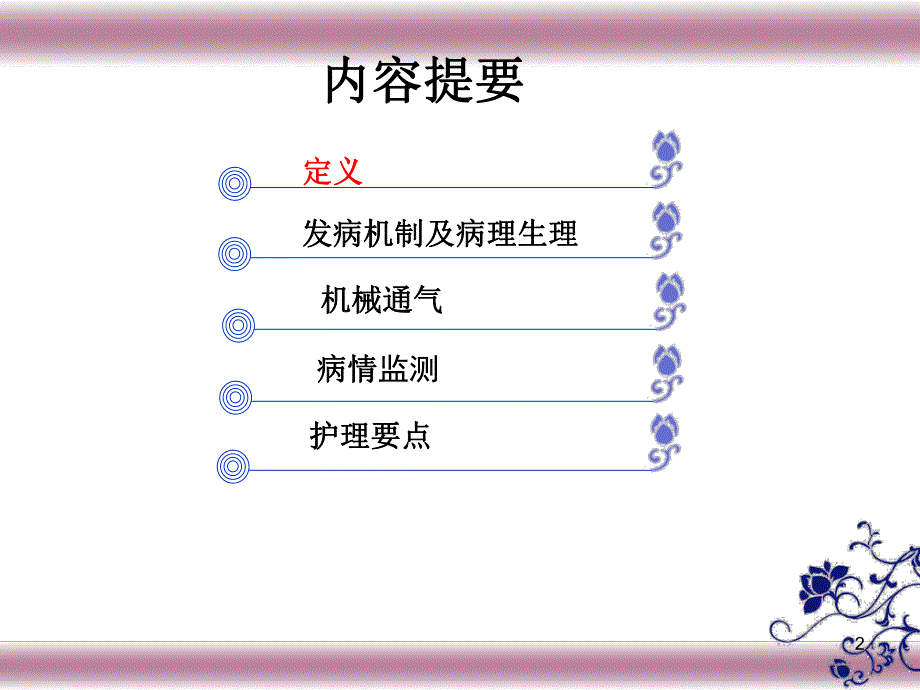 内容提要

定义

发病机制及病理生理

机械通气

病情监测

护理要点

2